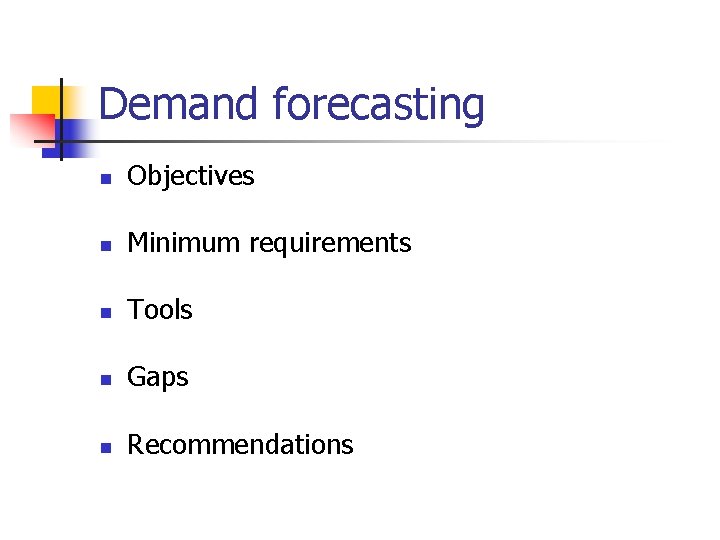 Demand forecasting

• Objectives

• Minimum requirements

• Tools

• Gaps

• Recommendations